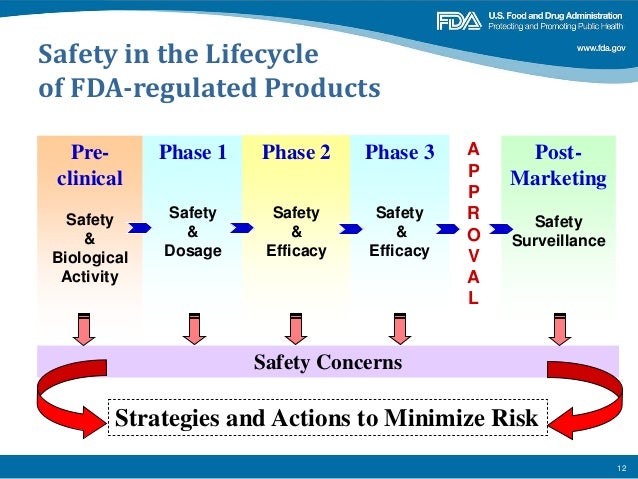 FDA U.S. Food and Drug Administration
Protecting and Promoting Public Health

www.fda.gov

Safety in the Lifecycle of FDA-regulated Products

Pre-clinical

Safety & Biological Activity

Phase 1

Safety & Dosage

Phase 2

Safety & Efficacy

Phase 3

Safety & Efficacy

APPROVAL

Post-Marketing

Safety Surveillance

Safety Concerns

Strategies and Actions to Minimize Risk

12